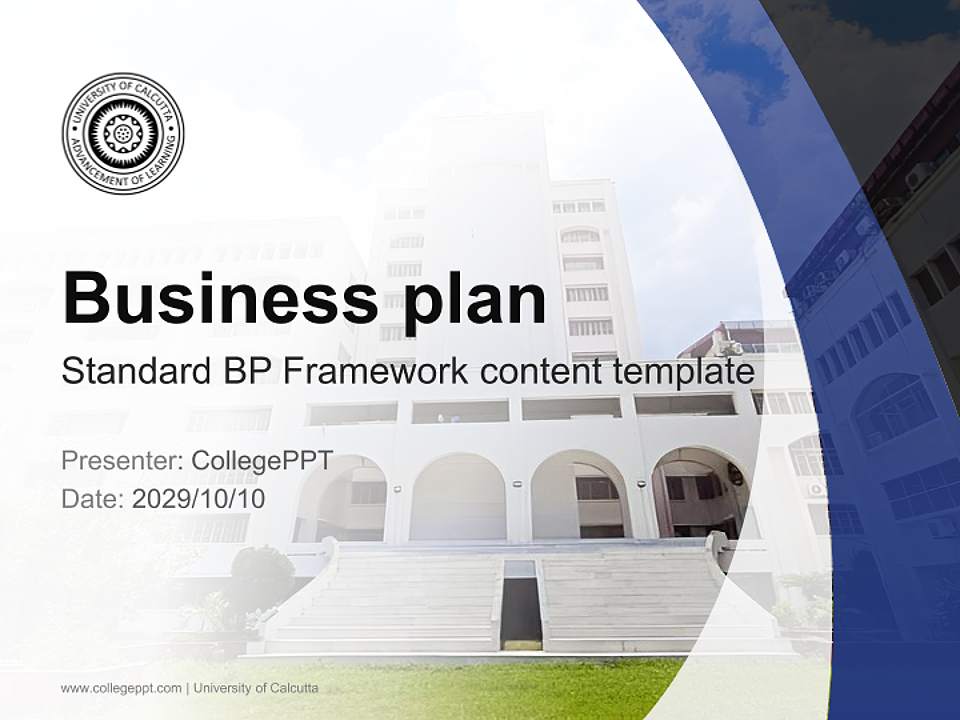 UNIVERSITY OF CALCUTTA
ADVANCEMENT OF LEARNING

Business plan

Standard BP Framework content template

Presenter: CollegePPT
Date: 2029/10/10

www.collegeppt.com | University of Calcutta